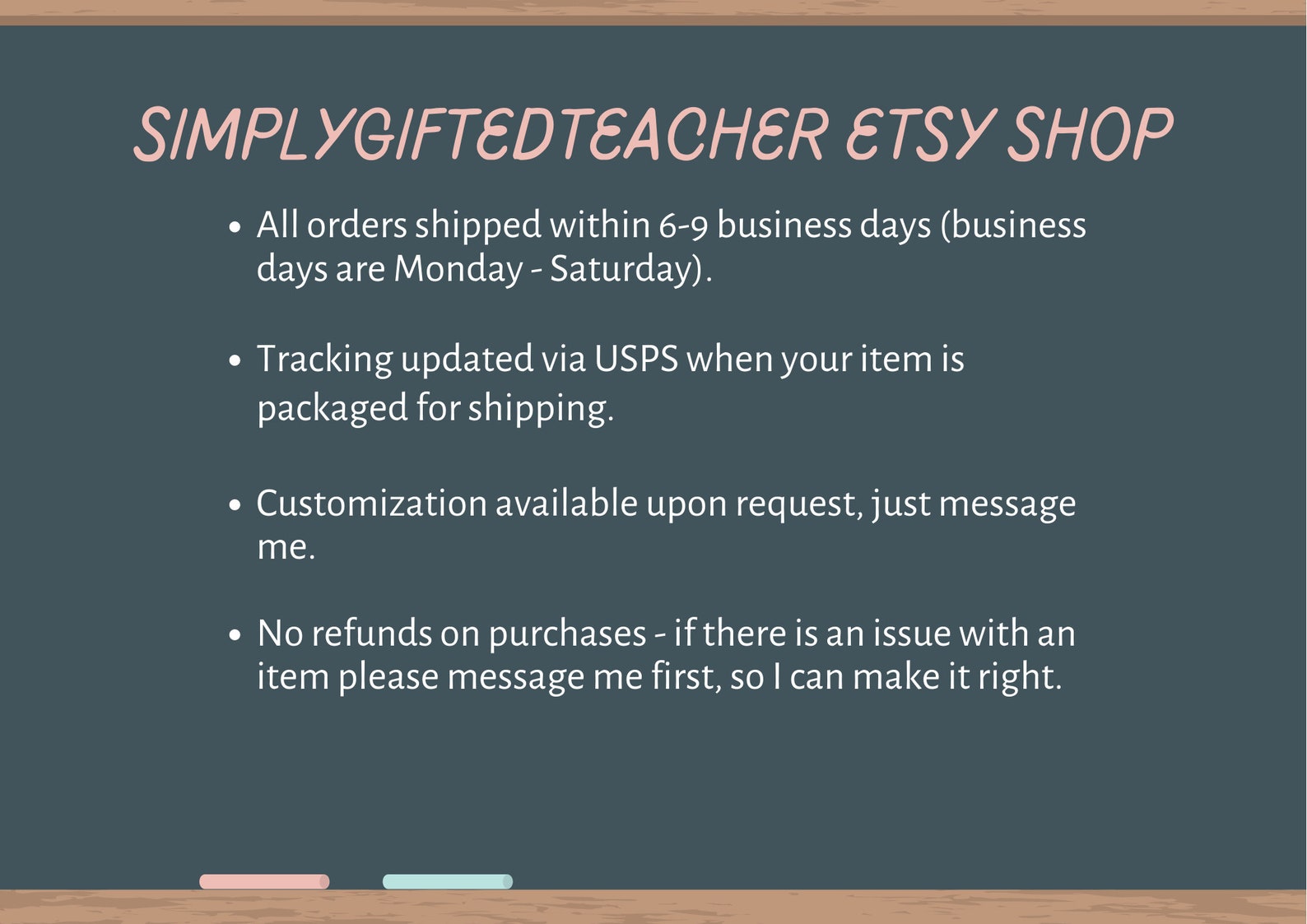 SIMPLYGIFTEDTEACHER ETSY SHOP

• All orders shipped within 6-9 business days (business days are Monday - Saturday).

• Tracking updated via USPS when your item is packaged for shipping.

• Customization available upon request, just message me.

• No refunds on purchases - if there is an issue with an item please message me first, so I can make it right.